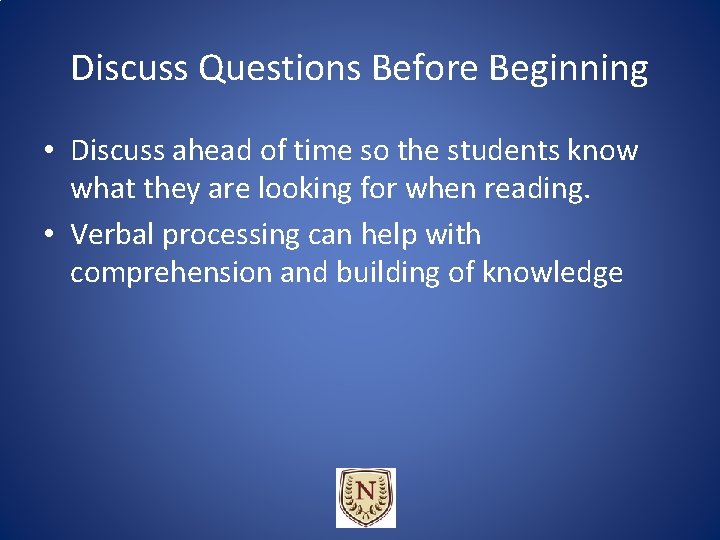 Discuss Questions Before Beginning

• Discuss ahead of time so the students know what they are looking for when reading.

• Verbal processing can help with comprehension and building of knowledge

N